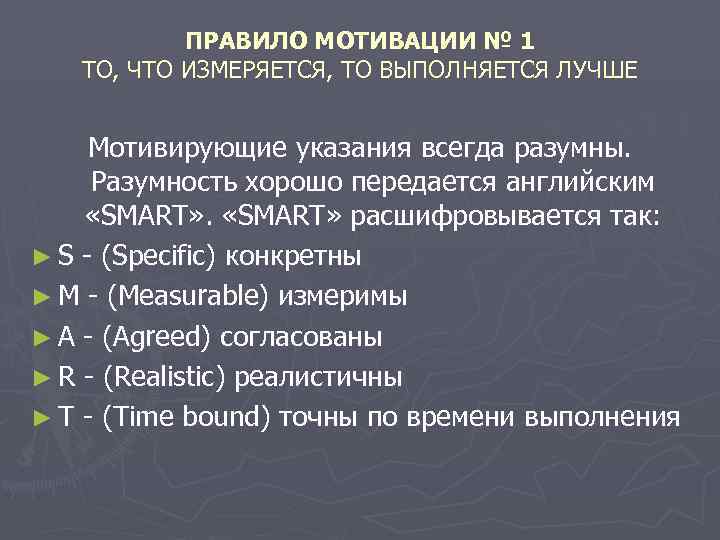 ПРАВИЛО МОТИВАЦИИ № 1
ТО, ЧТО ИЗМЕРЯЕТСЯ, ТО ВЫПОЛНЯЕТСЯ ЛУЧШЕ

Мотивирующие указания всегда разумны. Разумность хорошо передается английским «SMART». «SMART» расшифровывается так:

► S - (Specific) конкретны
► M - (Measurable) измеримы
► A - (Agreed) согласованы
► R - (Realistic) реалистичны
► T - (Time bound) точны по времени выполнения